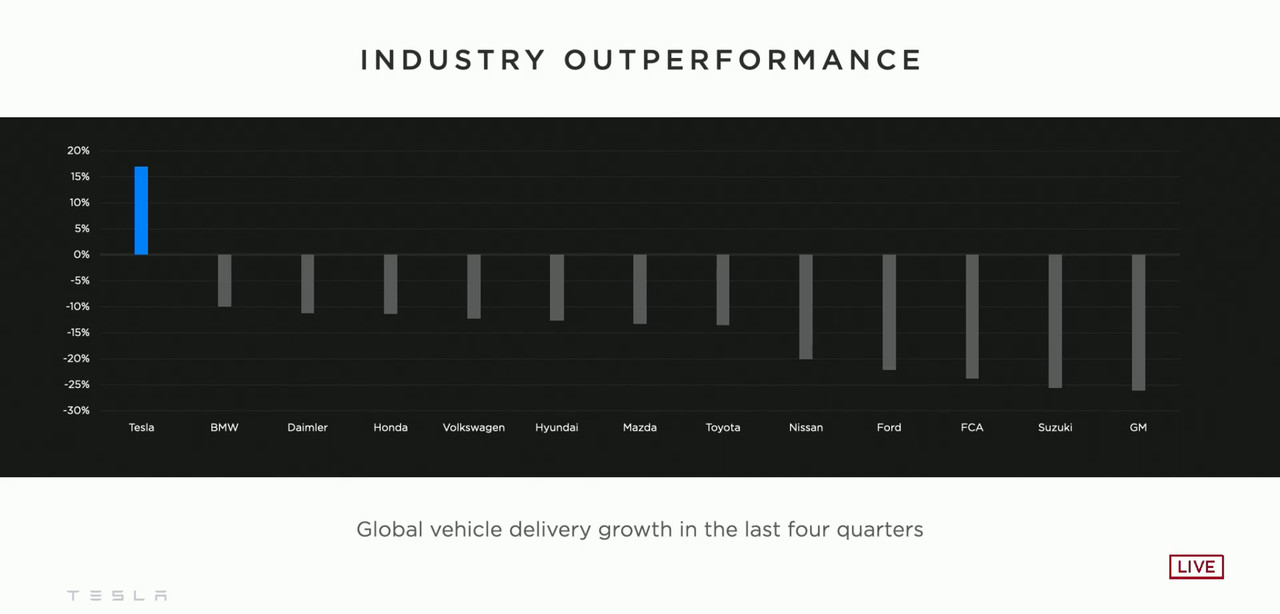 INDUSTRY OUTPERFORMANCE

20%
15%
10%
5%
0%
-5%
-10%
-15%
-20%
-25%
-30%

Tesla BMW Daimler Honda Volkswagen Hyundai Mazda Toyota Nissan Ford FCA Suzuki GM

Global vehicle delivery growth in the last four quarters

LIVE

TESLA